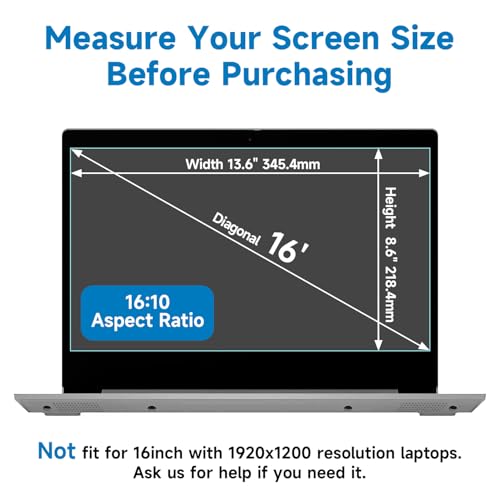 Measure Your Screen Size Before Purchasing

Width 13.6" 345.4mm

Diagonal 16'

Height 8.6" 218.4mm

16:10 Aspect Ratio

Not fit for 16inch with 1920x1200 resolution laptops. Ask us for help if you need it.